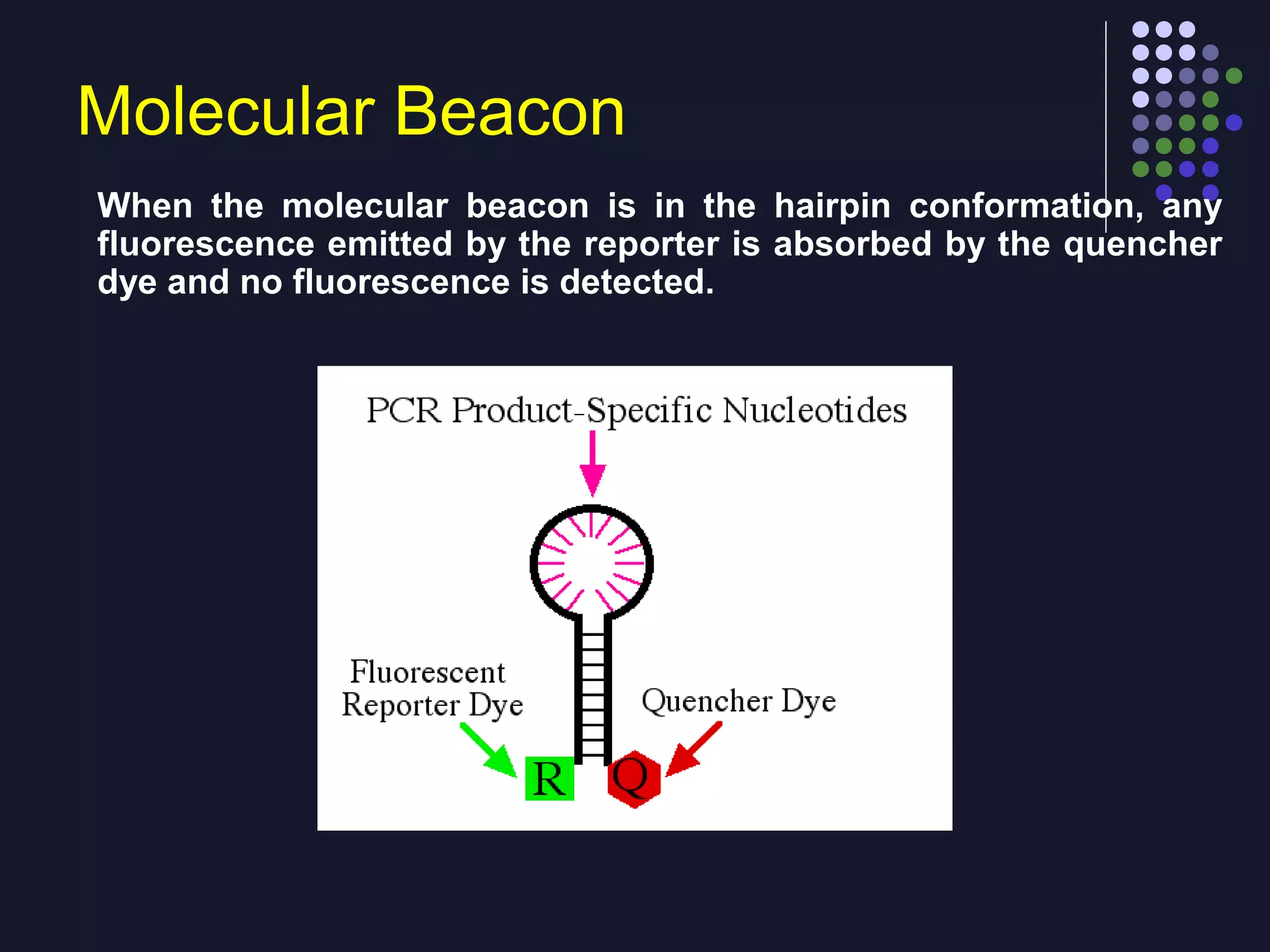 Molecular Beacon

When the molecular beacon is in the hairpin conformation, any fluorescence emitted by the reporter is absorbed by the quencher dye and no fluorescence is detected.

PCR Product-Specific Nucleotides

Fluorescent Reporter Dye

Quencher Dye

R

Q